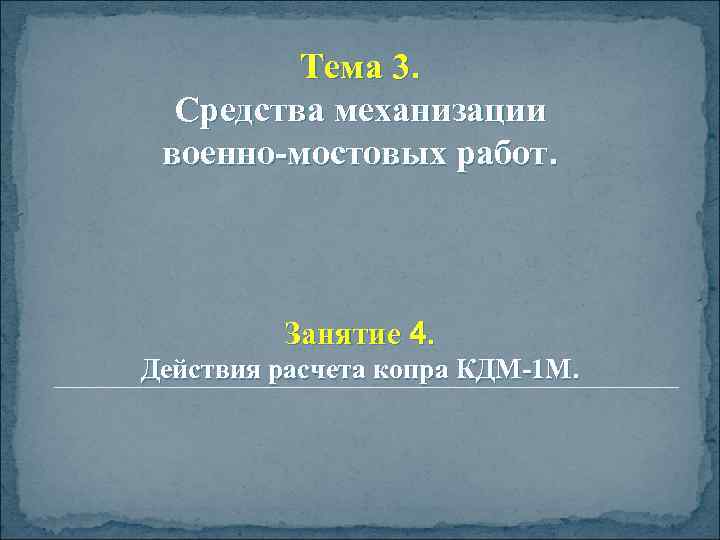 Тема 3.
Средства механизации военно-мостовых работ.

Занятие 4.
Действия расчета копра КДМ-1М.